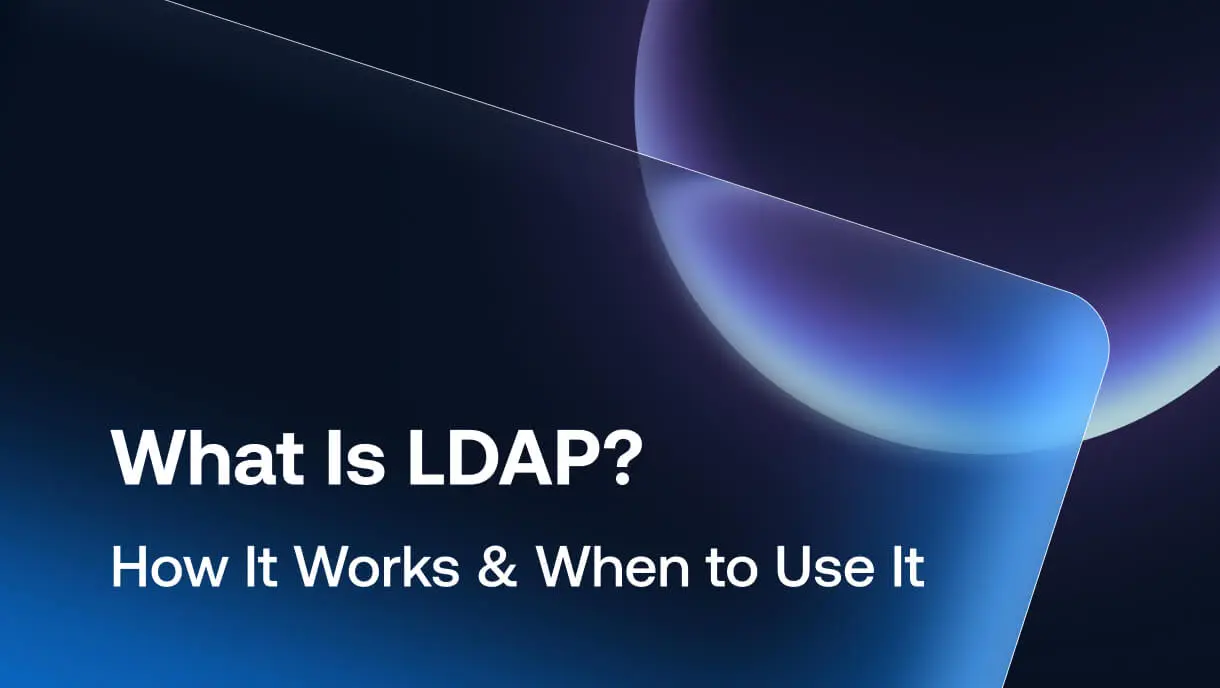 What Is LDAP?
How It Works & When to Use It